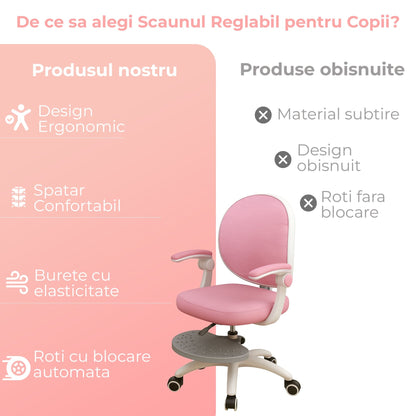 De ce sa alegi Scaunul Reglabil pentru Copii?

Produsul nostru

Design Ergonomic

Spatar Confortabil

Burete cu elasticitate

Roti cu blocare automata

Produse obisnuite

Material subtire

Design obisnuit

Roti fara blocare